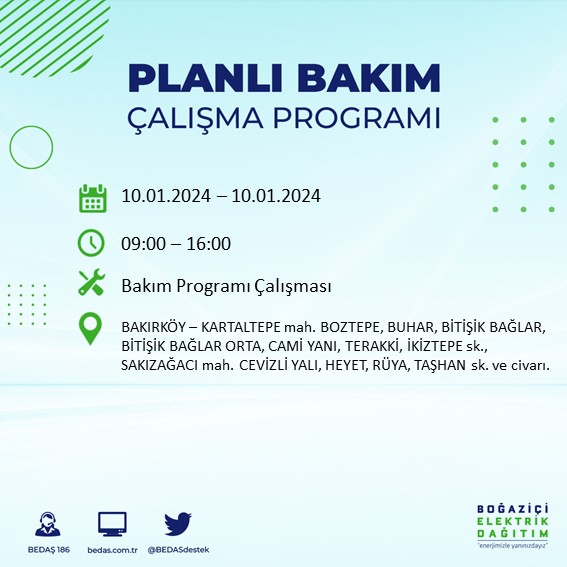 PLANLI BAKIM
ÇALIŞMA PROGRAMI

10.01.2024 – 10.01.2024

09:00 – 16:00

Bakım Programı Çalışması

BAKIRKÖY – KARTALTEPE mah. BOZTEPE, BUHAR, BİTİŞİK BAĞLAR, BİTİŞİK BAĞLAR ORTA, CAMİ YANI, TERAKKİ, İKİZTEPE sk., SAKIZAĞACI mah. CEVİZLİ YALI, HEYET, RÜYA, TAŞHAN sk. ve civarı.

BEDAŞ 186

bedas.com.tr

@BEDASdestek

BOĞAZİÇİ
ELEKTRİK
DAĞITIM
"enerjimizle yanınızdayız"